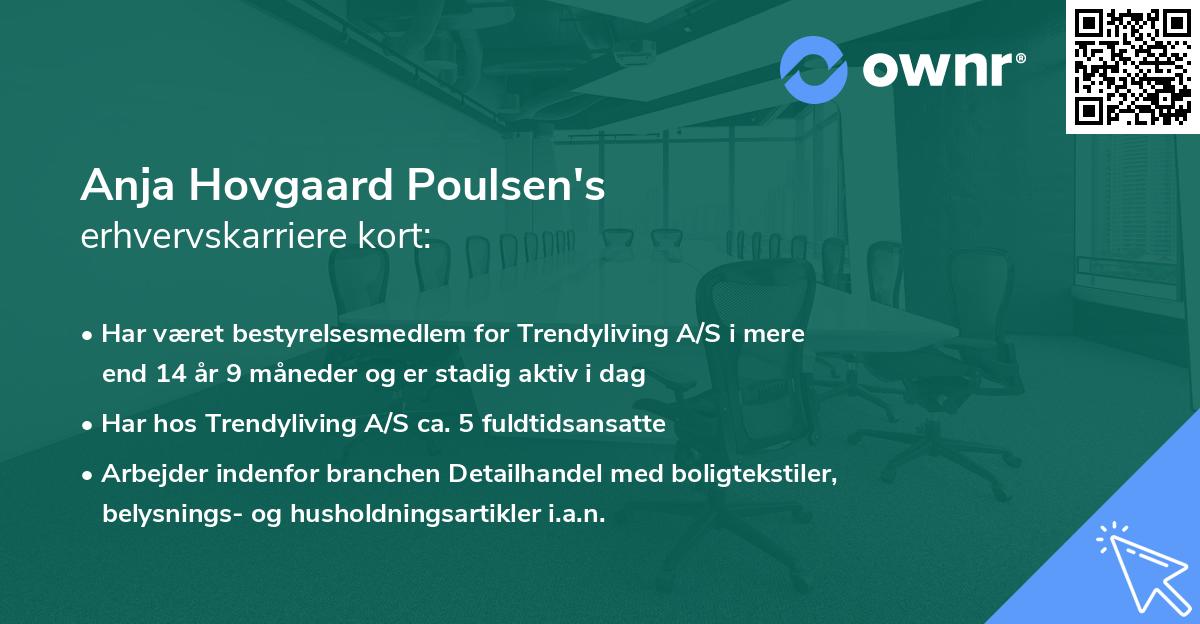 ownr®

Anja Hovgaard Poulsen's
erhvervskarriere kort:

• Har været bestyrelsesmedlem for Trendyliving A/S i mere end 14 år 9 måneder og er stadig aktiv i dag
• Har hos Trendyliving A/S ca. 5 fuldtidsansatte
• Arbejder indenfor branchen Detailhandel med boligtekstiler, belysnings- og husholdningsartikler i.a.n.